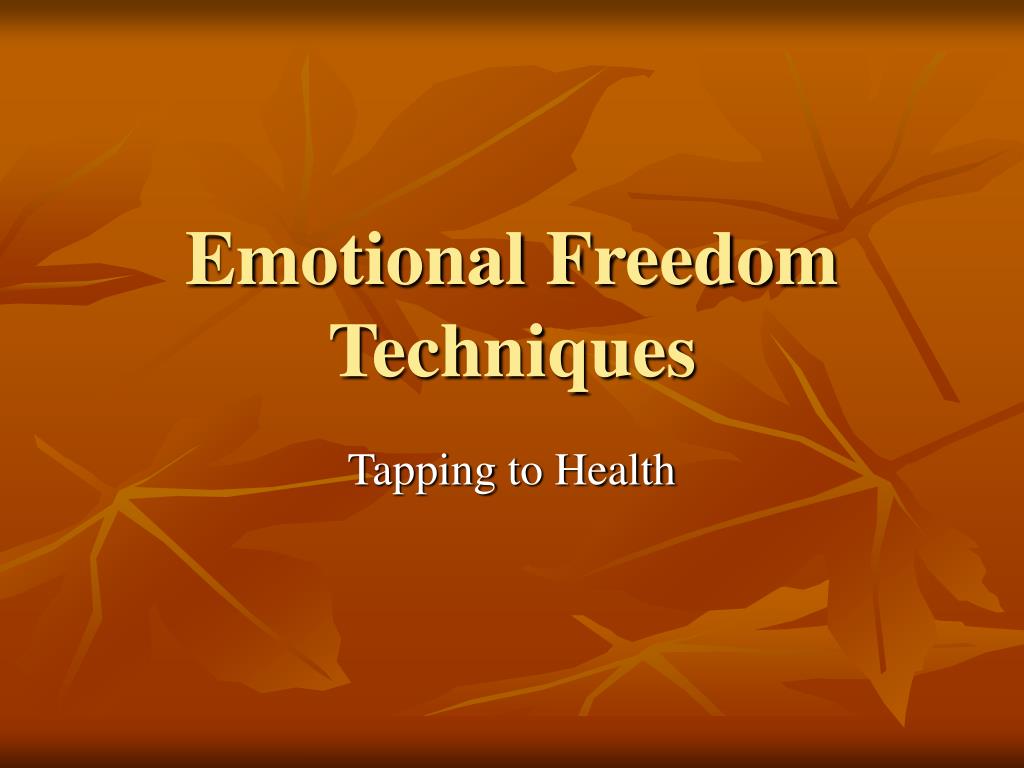 Emotional Freedom Techniques

Tapping to Health